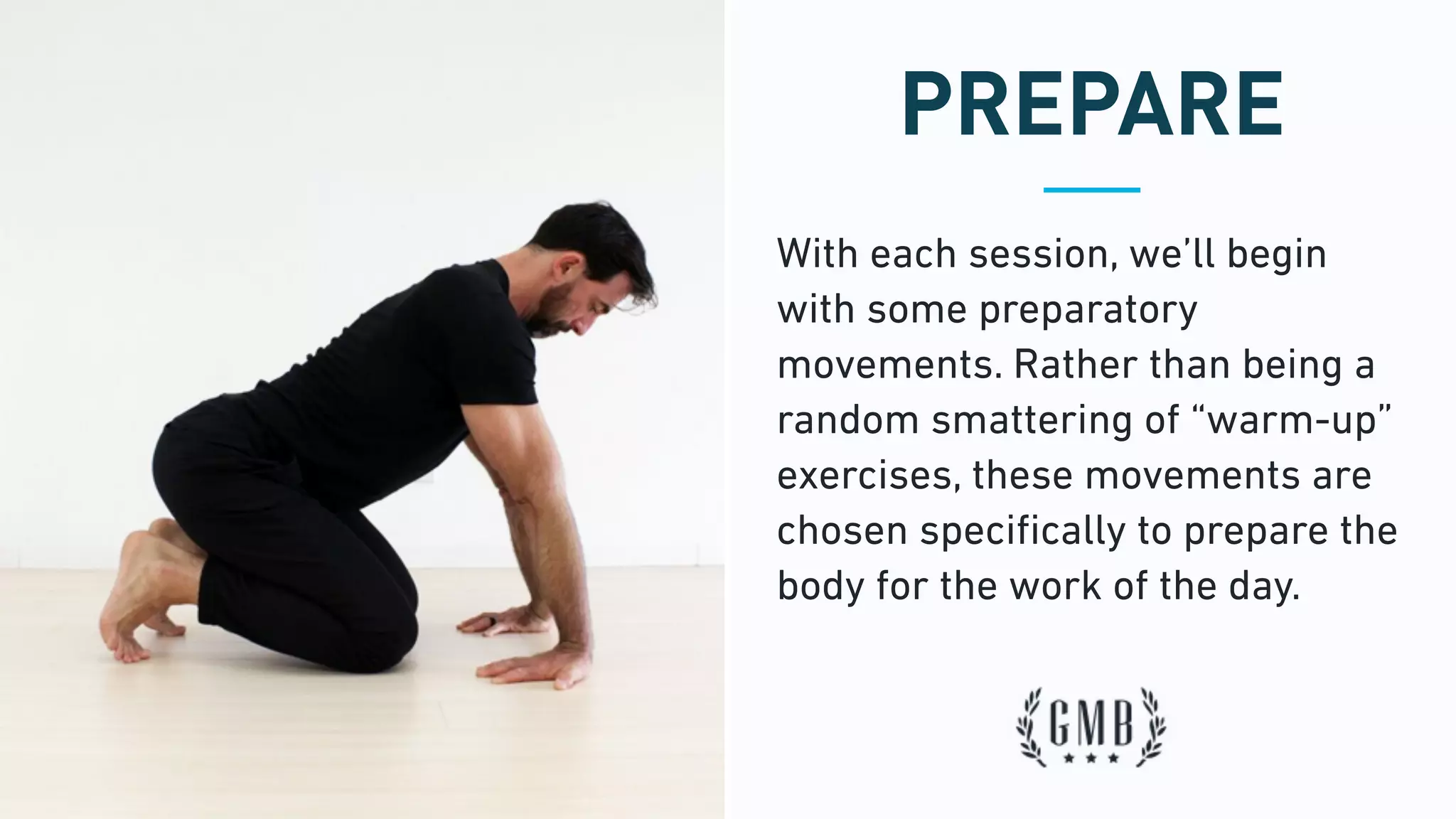 PREPARE

With each session, we'll begin with some preparatory movements. Rather than being a random smattering of "warm-up" exercises, these movements are chosen specifically to prepare the body for the work of the day.

GMB